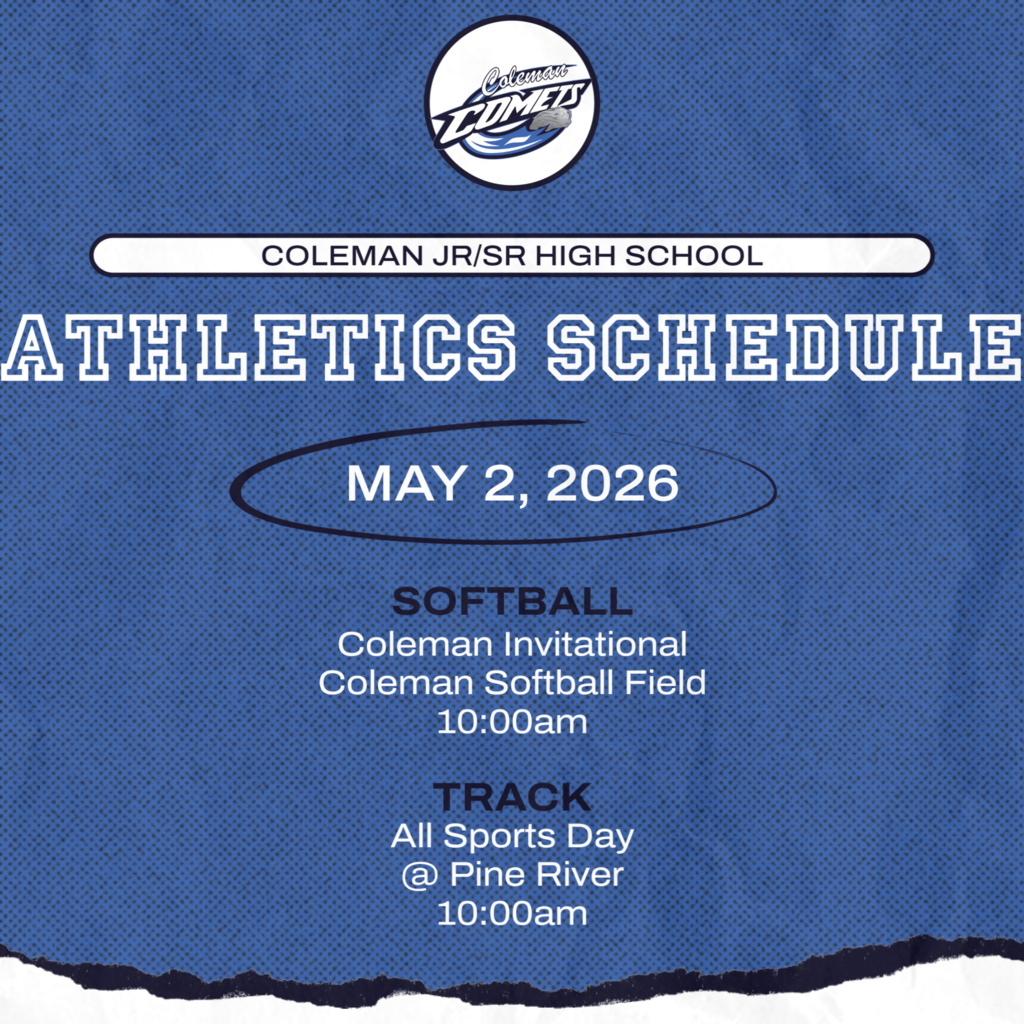 Coleman COMETS

COLEMAN JR/SR HIGH SCHOOL

ATHLETICS SCHEDULE

MAY 2, 2026

SOFTBALL
Coleman Invitational
Coleman Softball Field
10:00am

TRACK
All Sports Day
@ Pine River
10:00am